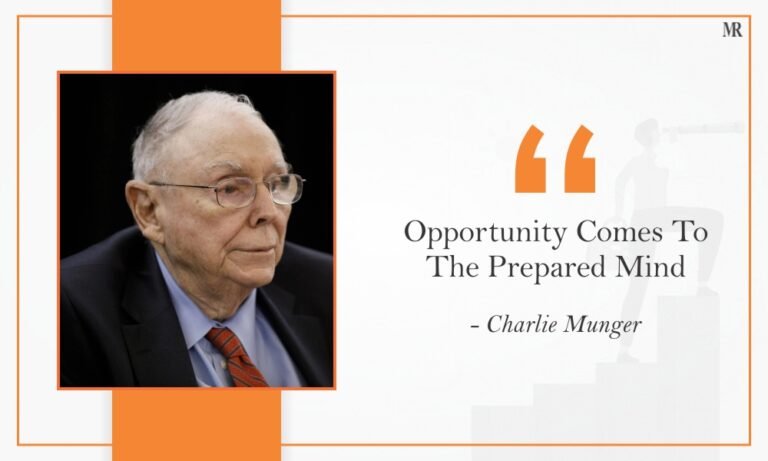 MR

“

Opportunity Comes To The Prepared Mind

- Charlie Munger